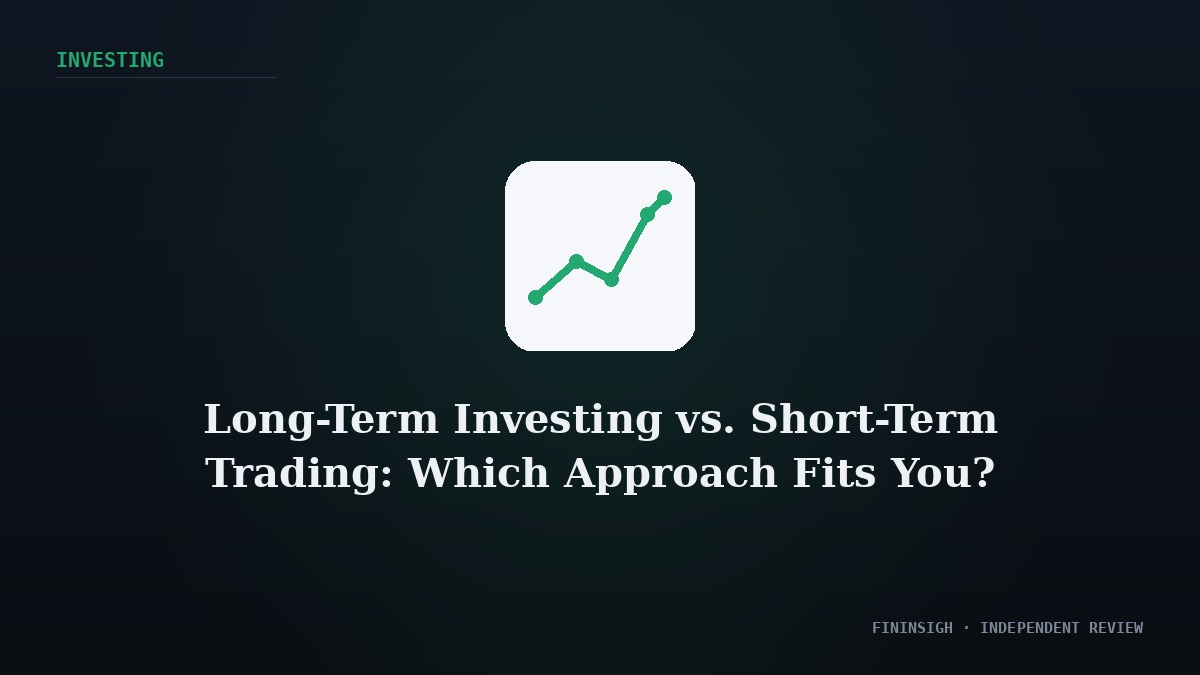 INVESTING

Long-Term Investing vs. Short-Term Trading: Which Approach Fits You?

FININSIGH · INDEPENDENT REVIEW